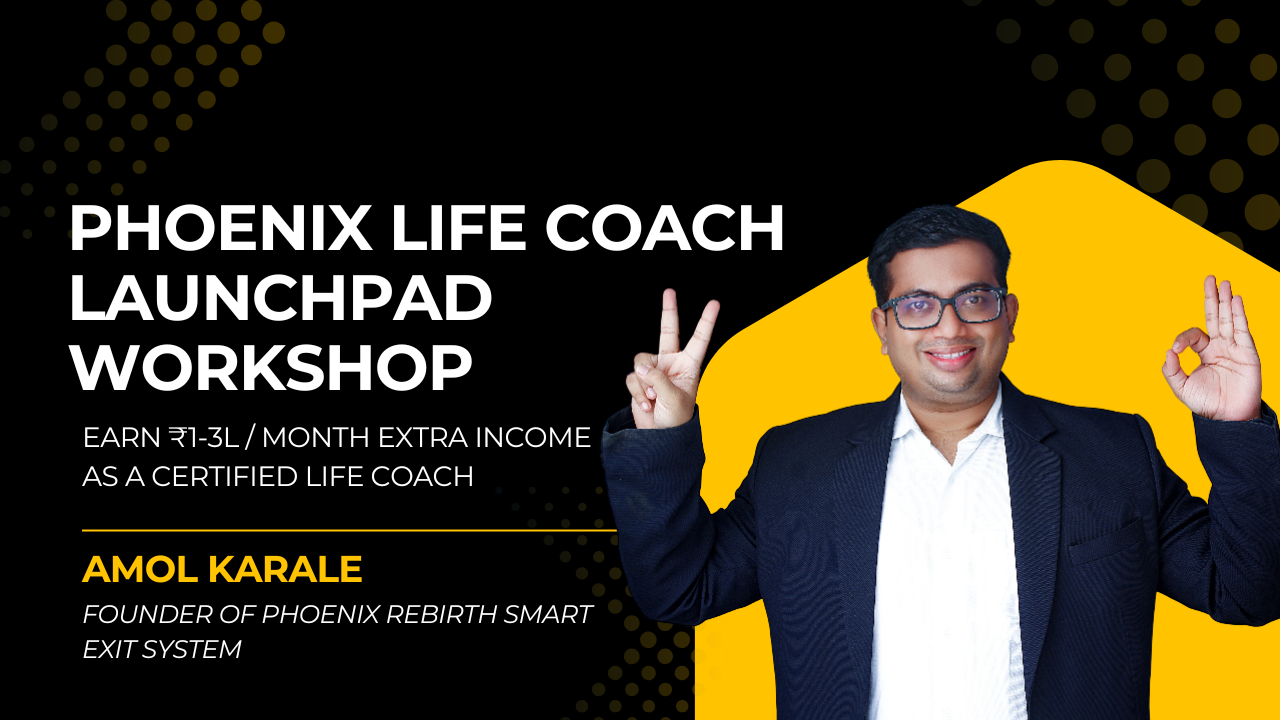 PHOENIX LIFE COACH LAUNCHPAD WORKSHOP

EARN ₹1-3L / MONTH EXTRA INCOME AS A CERTIFIED LIFE COACH

AMOL KARALE

FOUNDER OF PHOENIX REBIRTH SMART EXIT SYSTEM